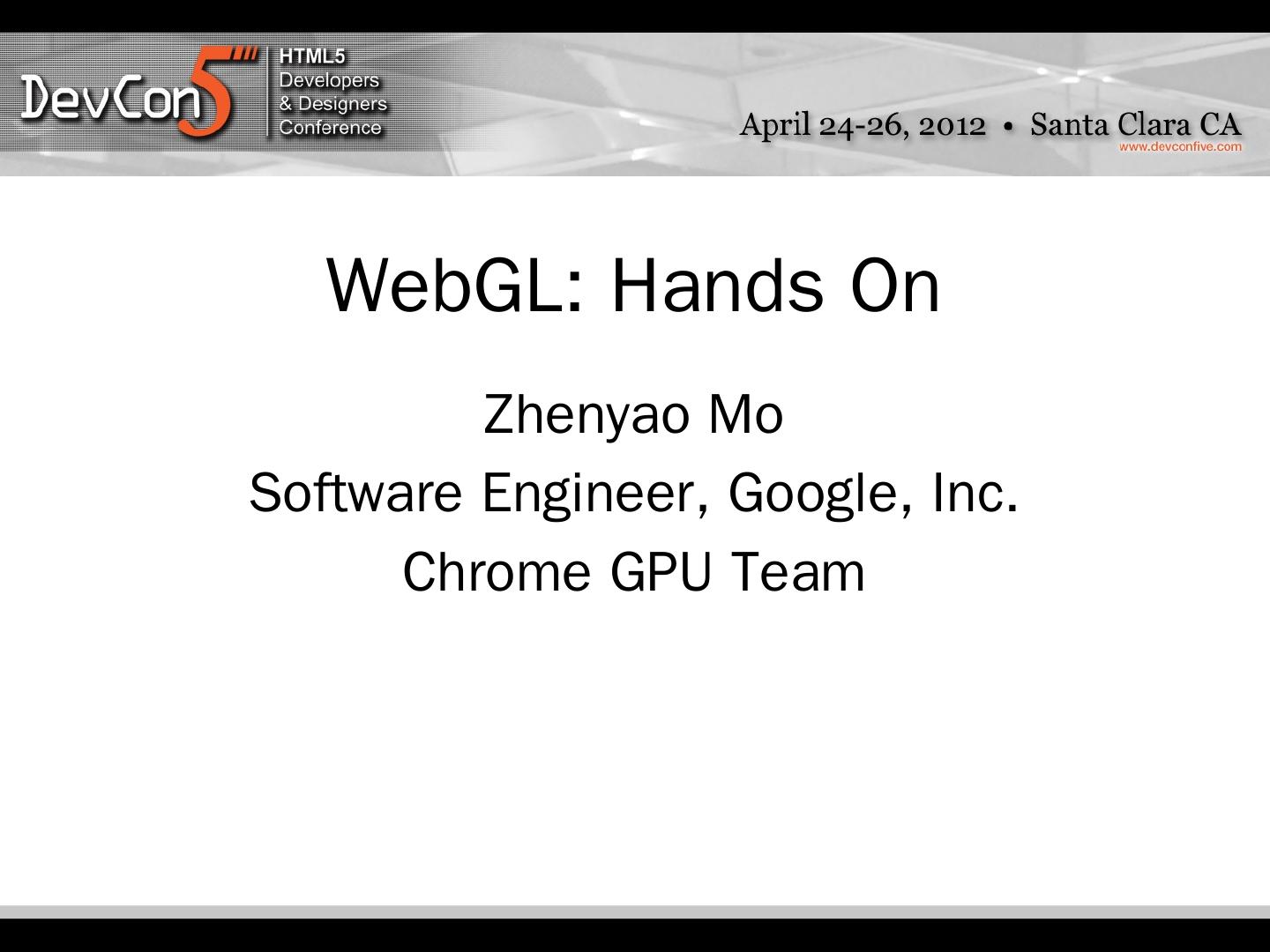 DevCon5 HTML5 Developers & Designers Conference

April 24-26, 2012 • Santa Clara CA
www.devconfive.com

WebGL: Hands On

Zhenyao Mo
Software Engineer, Google, Inc.
Chrome GPU Team